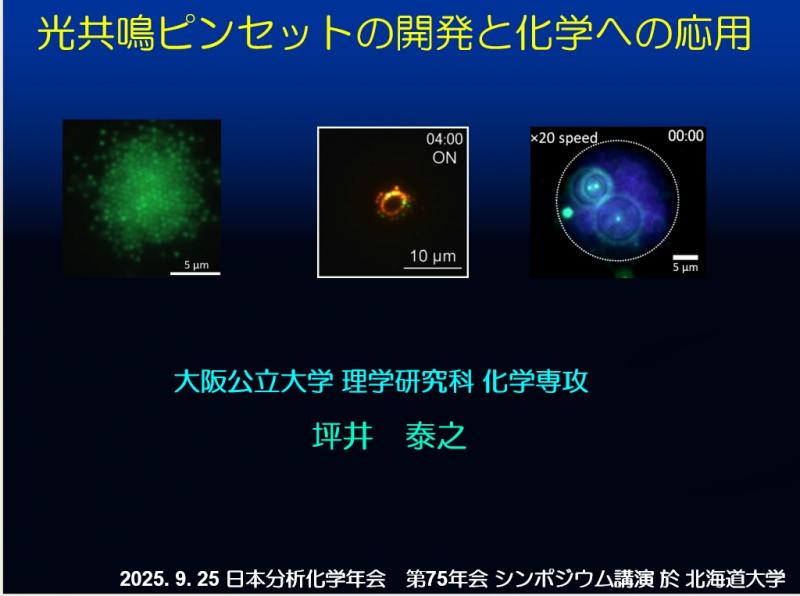 光共鳴ピンセットの開発と化学への応用

5 µm

04:00
ON

10 µm

×20 speed
00:00

5 µm

大阪公立大学 理学研究科 化学専攻

坪井　泰之

2025. 9. 25 日本分析化学年会　第75年会 シンポジウム講演 於 北海道大学